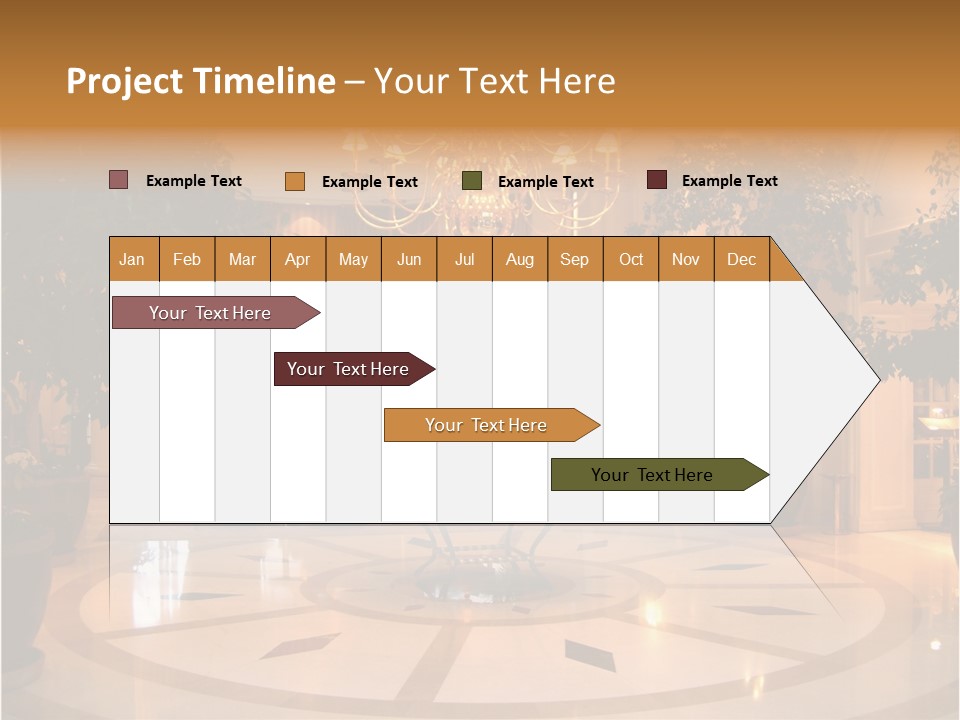 Project Timeline – Your Text Here

Example Text
Example Text
Example Text
Example Text

| Jan | Feb | Mar | Apr | May | Jun | Jul | Aug | Sep | Oct | Nov | Dec |
|---|---|---|---|---|---|---|---|---|---|---|---|

Your Text Here

Your Text Here

Your Text Here

Your Text Here